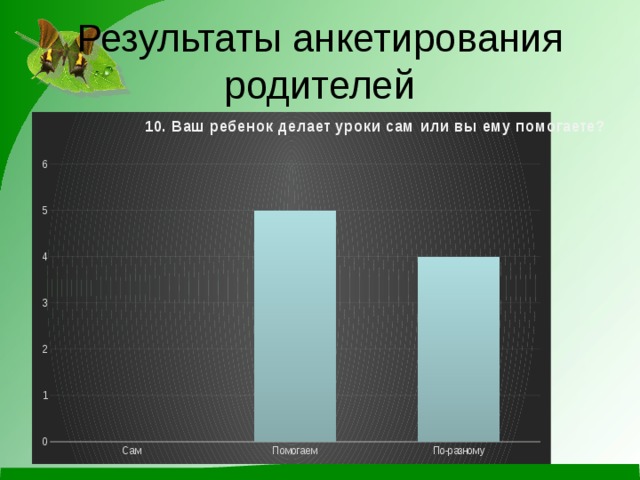 Результаты анкетирования родителей

10. Ваш ребенок делает уроки сам или вы ему помогаете?

6
5
4
3
2
1
0

Сам
Помогаем
По-разному